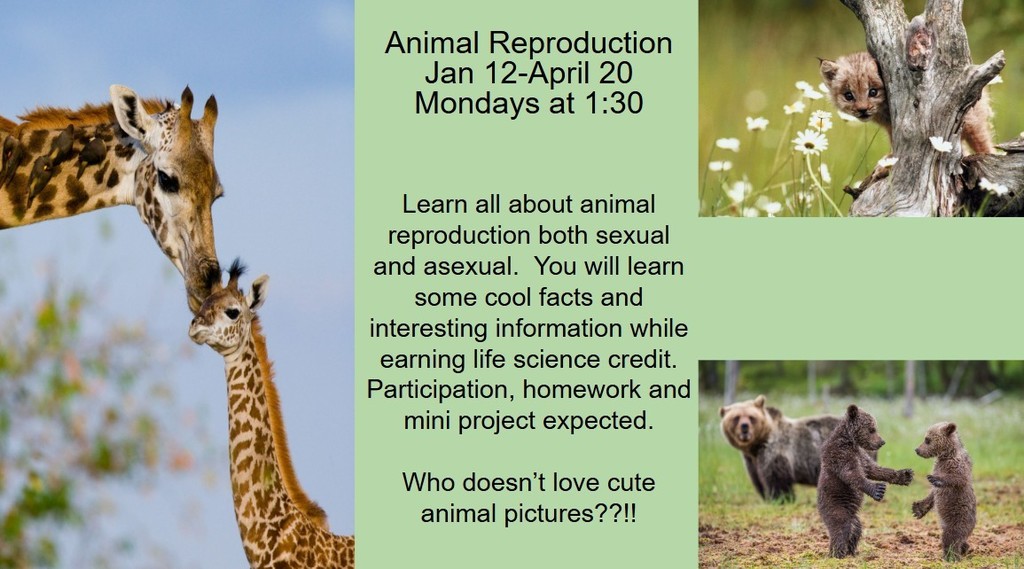 Animal Reproduction
Jan 12-April 20
Mondays at 1:30

Learn all about animal reproduction both sexual and asexual. You will learn some cool facts and interesting information while earning life science credit. Participation, homework and mini project expected.

Who doesn't love cute animal pictures??!!